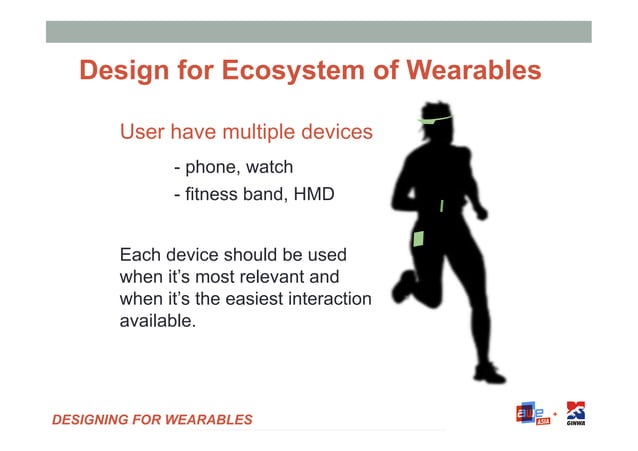 Design for Ecosystem of Wearables

User have multiple devices

- phone, watch
- fitness band, HMD

Each device should be used when it's most relevant and when it's the easiest interaction available.

DESIGNING FOR WEARABLES

awe ASIA + GINWA